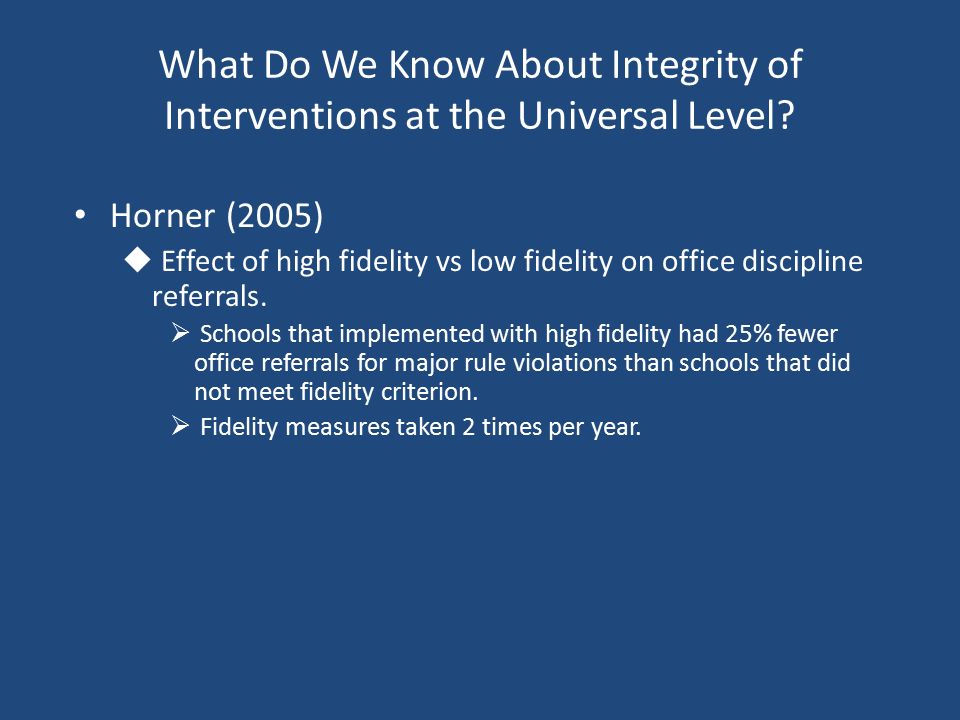 What Do We Know About Integrity of Interventions at the Universal Level?

• Horner (2005)

◆ Effect of high fidelity vs low fidelity on office discipline referrals.

➢ Schools that implemented with high fidelity had 25% fewer office referrals for major rule violations than schools that did not meet fidelity criterion.

➢ Fidelity measures taken 2 times per year.